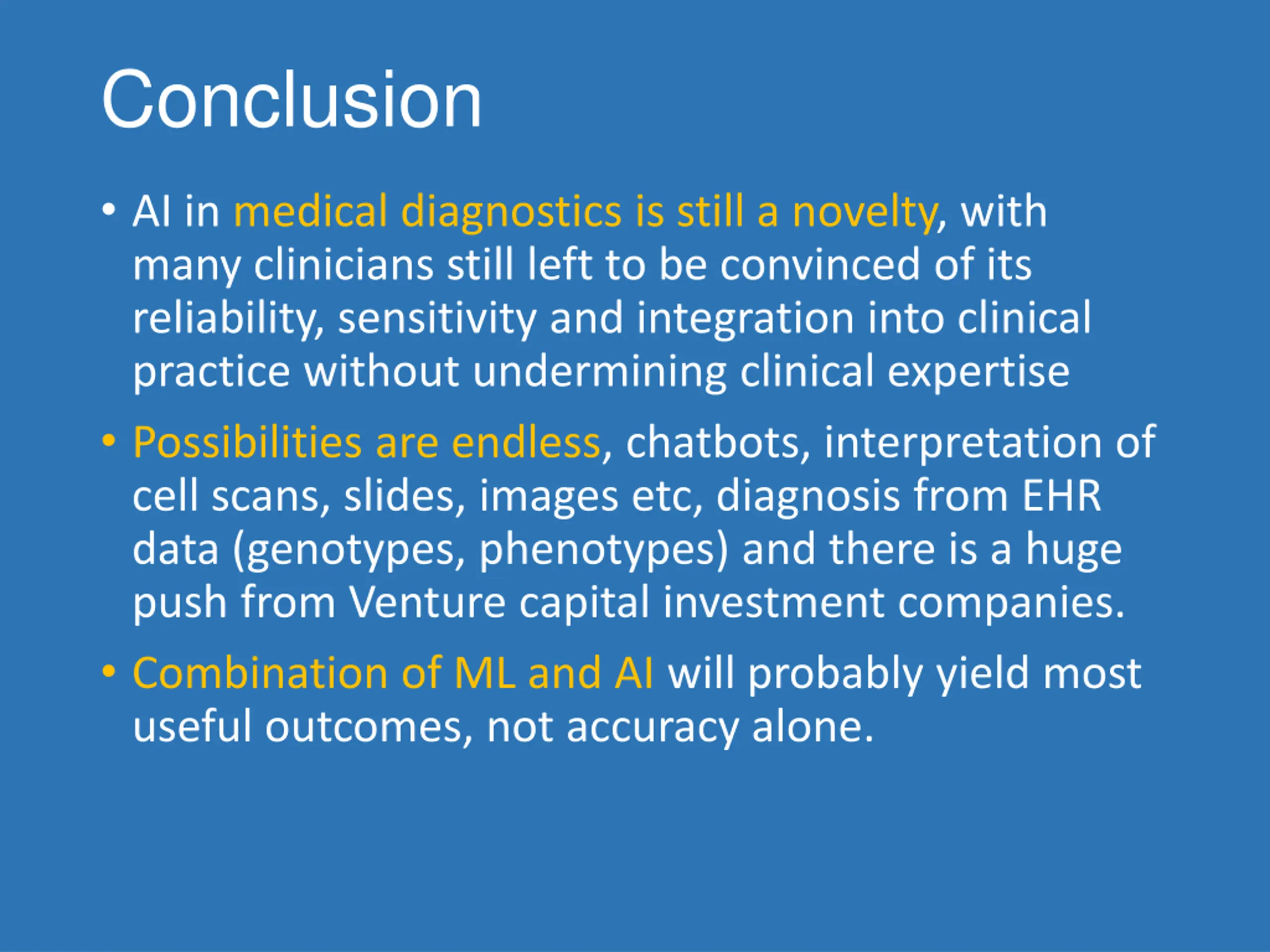 Conclusion

• AI in medical diagnostics is still a novelty, with many clinicians still left to be convinced of its reliability, sensitivity and integration into clinical practice without undermining clinical expertise

• Possibilities are endless, chatbots, interpretation of cell scans, slides, images etc, diagnosis from EHR data (genotypes, phenotypes) and there is a huge push from Venture capital investment companies.

• Combination of ML and AI will probably yield most useful outcomes, not accuracy alone.